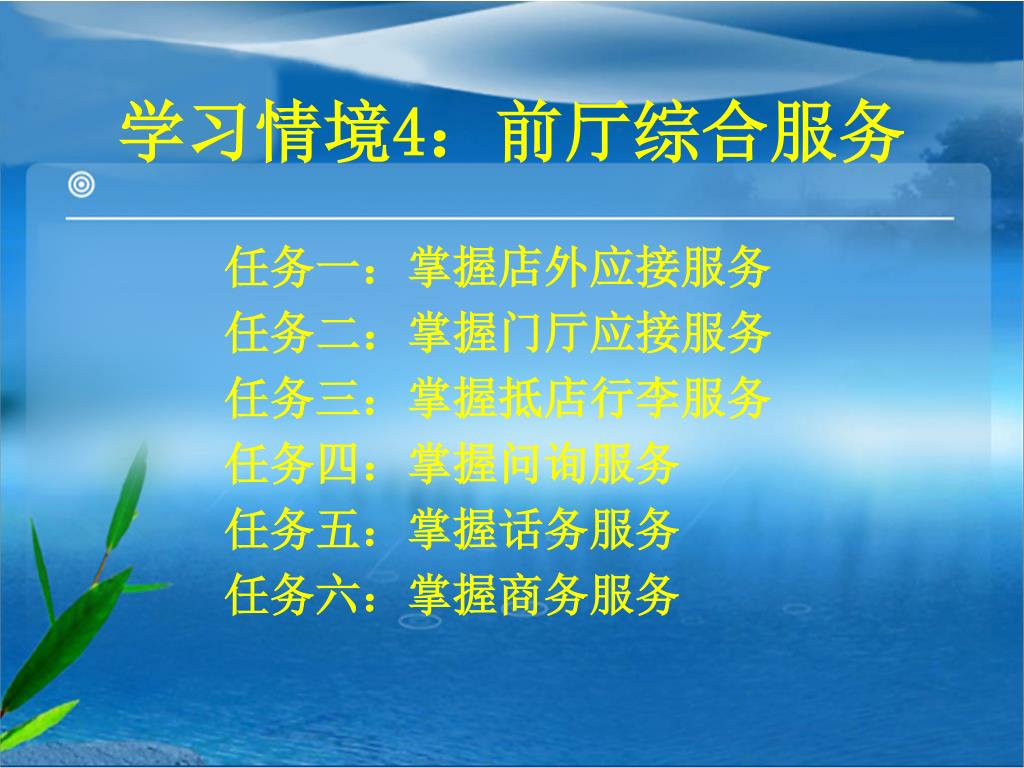 学习情境4：前厅综合服务

任务一：掌握店外应接服务
任务二：掌握门厅应接服务
任务三：掌握抵店行李服务
任务四：掌握问询服务
任务五：掌握话务服务
任务六：掌握商务服务